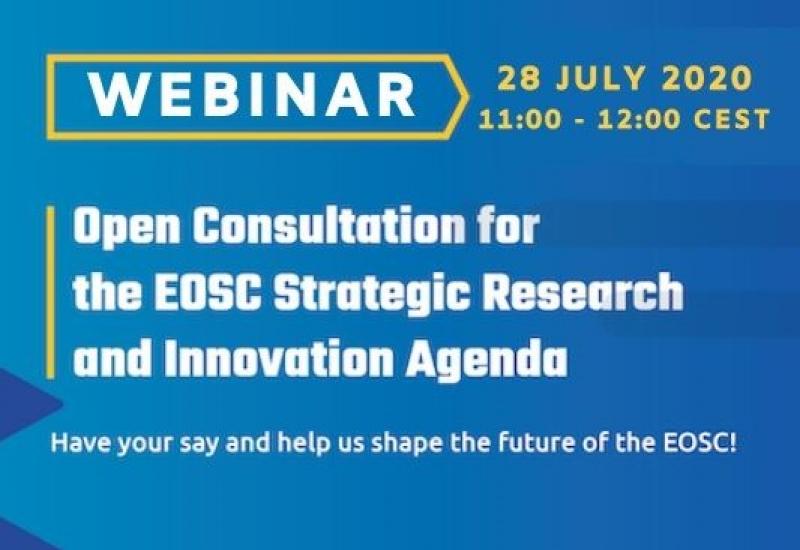 WEBINAR

28 JULY 2020
11:00 - 12:00 CEST

Open Consultation for the EOSC Strategic Research and Innovation Agenda

Have your say and help us shape the future of the EOSC!